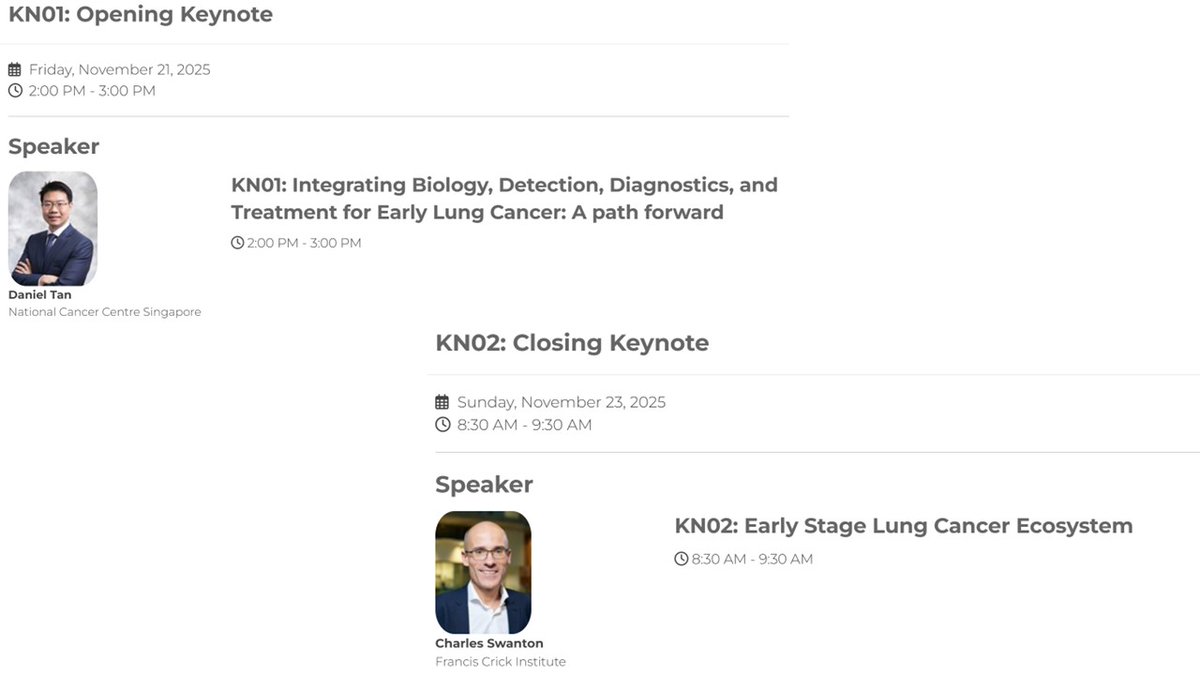 KN01: Opening Keynote

Friday, November 21, 2025
2:00 PM - 3:00 PM

Speaker

KN01: Integrating Biology, Detection, Diagnostics, and Treatment for Early Lung Cancer: A path forward

2:00 PM - 3:00 PM

Daniel Tan
National Cancer Centre Singapore

KN02: Closing Keynote

Sunday, November 23, 2025
8:30 AM - 9:30 AM

Speaker

KN02: Early Stage Lung Cancer Ecosystem

8:30 AM - 9:30 AM

Charles Swanton
Francis Crick Institute